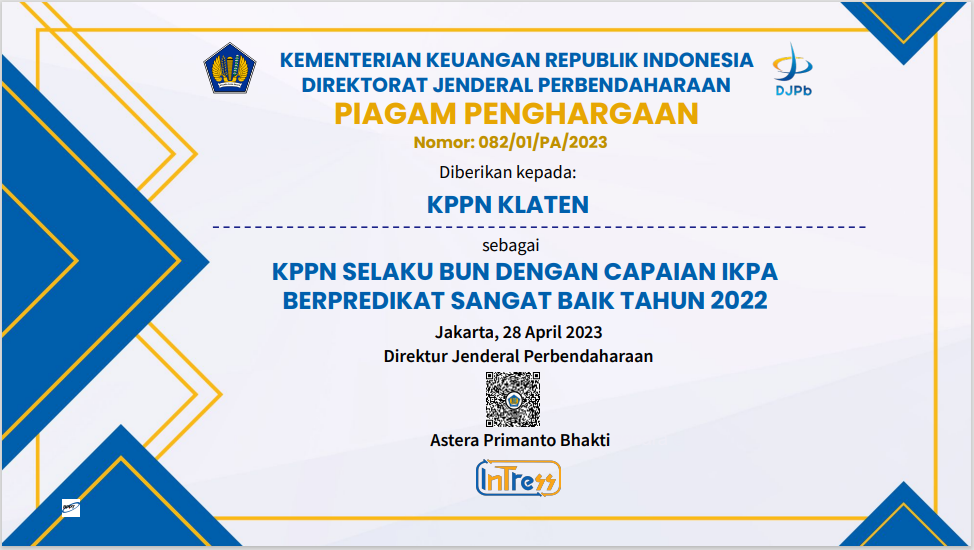 KEMENTERIAN KEUANGAN REPUBLIK INDONESIA
DIREKTORAT JENDERAL PERBENDAHARAAN

DJPb

PIAGAM PENGHARGAAN

Nomor: 082/01/PA/2023

Diberikan kepada:

KPPN KLATEN

sebagai

KPPN SELAKU BUN DENGAN CAPAIAN IKPA BERPREDIKAT SANGAT BAIK TAHUN 2022

Jakarta, 28 April 2023
Direktur Jenderal Perbendaharaan

Astera Primanto Bhakti

InTress